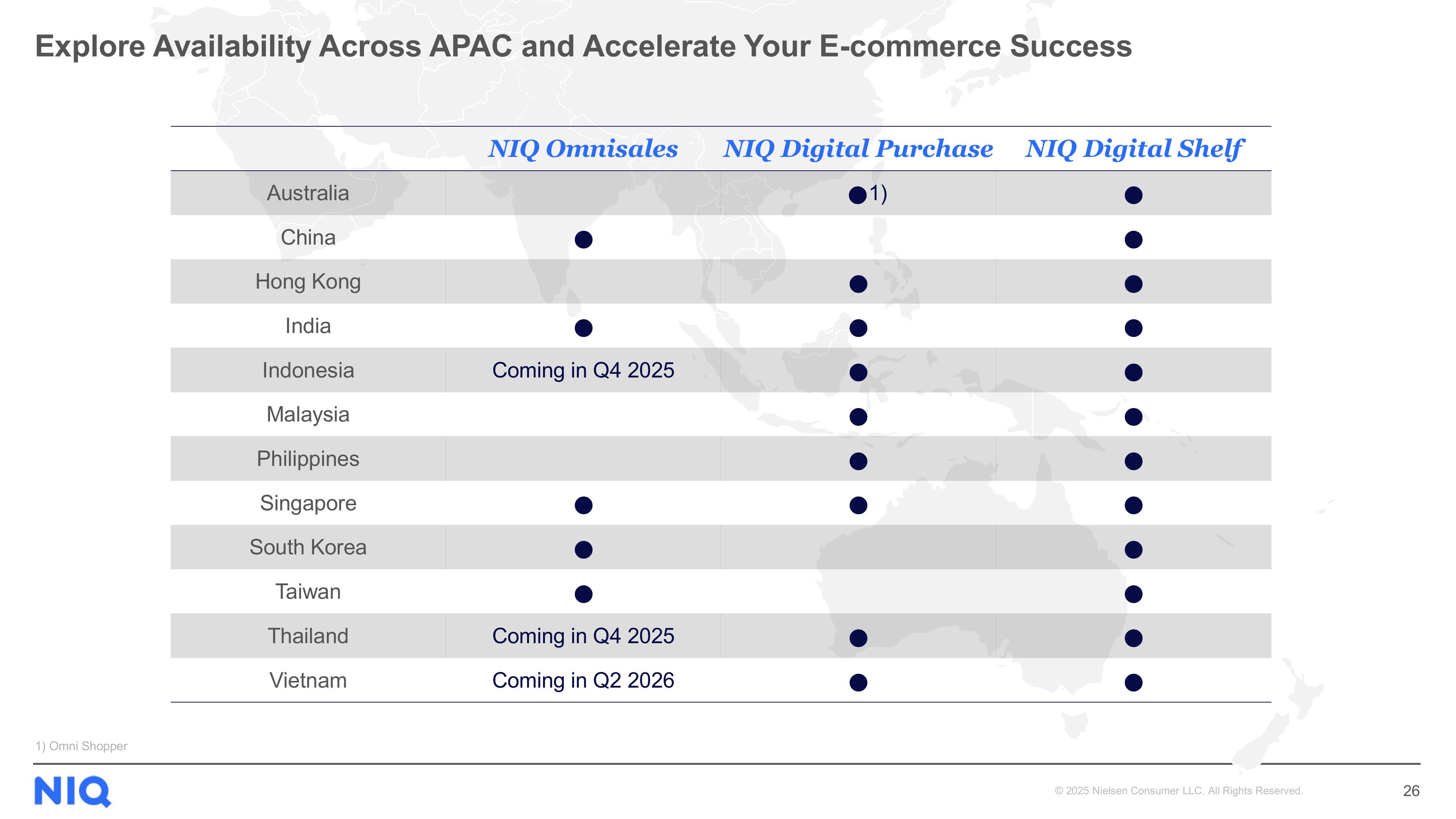 Explore Availability Across APAC and Accelerate Your E-commerce Success

| | NIQ Omnisales | NIQ Digital Purchase | NIQ Digital Shelf |
|---|---|---|---|
| Australia | | ● 1) | ● |
| China | ● | | ● |
| Hong Kong | | ● | ● |
| India | ● | ● | ● |
| Indonesia | Coming in Q4 2025 | ● | ● |
| Malaysia | | ● | ● |
| Philippines | | ● | ● |
| Singapore | ● | ● | ● |
| South Korea | ● | | ● |
| Taiwan | ● | | ● |
| Thailand | Coming in Q4 2025 | ● | ● |
| Vietnam | Coming in Q2 2026 | ● | ● |

1) Omni Shopper

NIQ

© 2025 Nielsen Consumer LLC. All Rights Reserved.

26